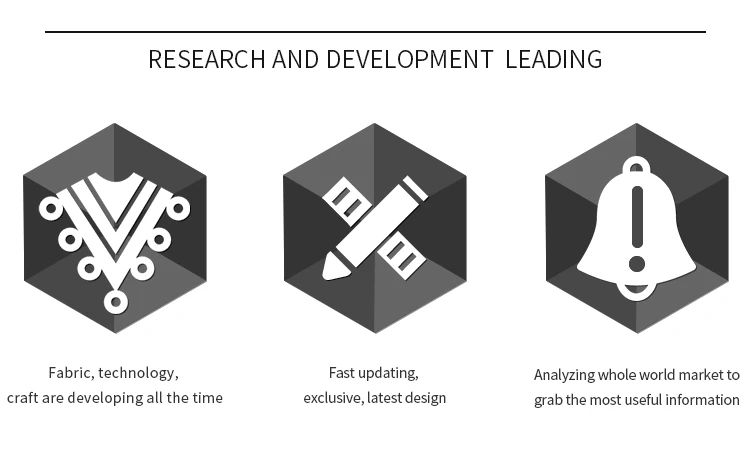 RESEARCH AND DEVELOPMENT LEADING

Fabric, technology, craft are developing all the time

Fast updating, exclusive, latest design

Analyzing whole world market to grab the most useful information